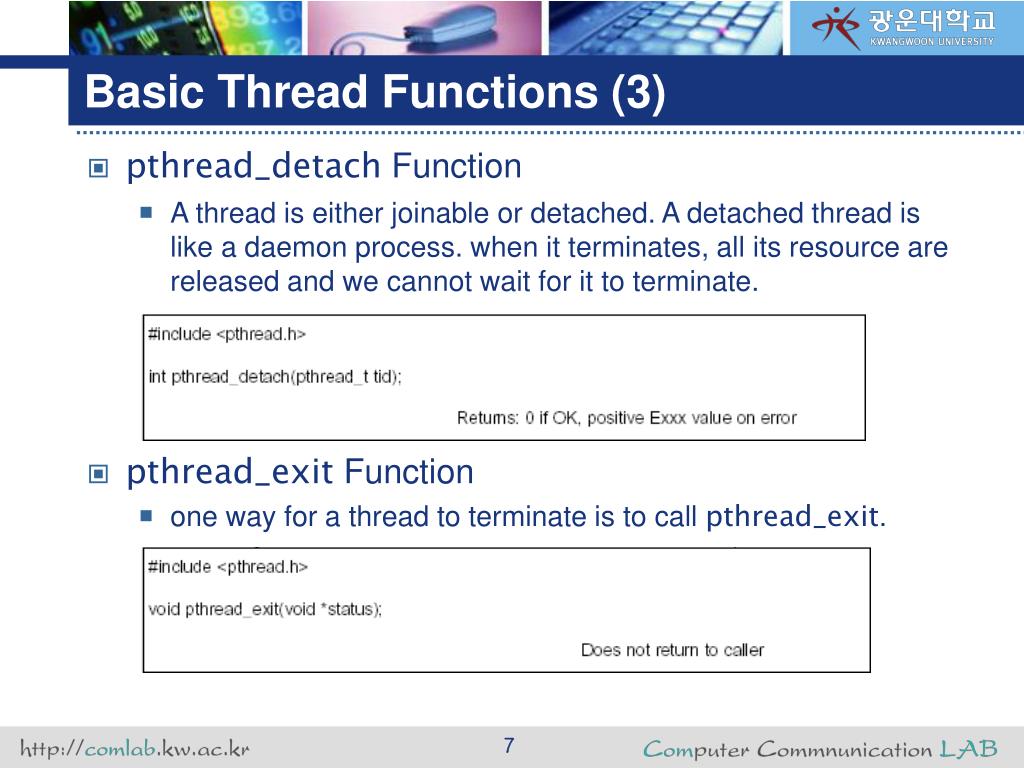 광운대학교
KWANGWOON UNIVERSITY

Basic Thread Functions (3)

pthread_detach Function

A thread is either joinable or detached. A detached thread is like a daemon process. when it terminates, all its resource are released and we cannot wait for it to terminate.

#include <pthread.h>

int pthread_detach(pthread_t tid);

Returns: 0 if OK, positive Exxx value on error

pthread_exit Function

one way for a thread to terminate is to call pthread_exit.

#include <pthread.h>

void pthread_exit(void *status);

Does not return to caller

http://comlab.kw.ac.kr

7

Computer Commnunication LAB